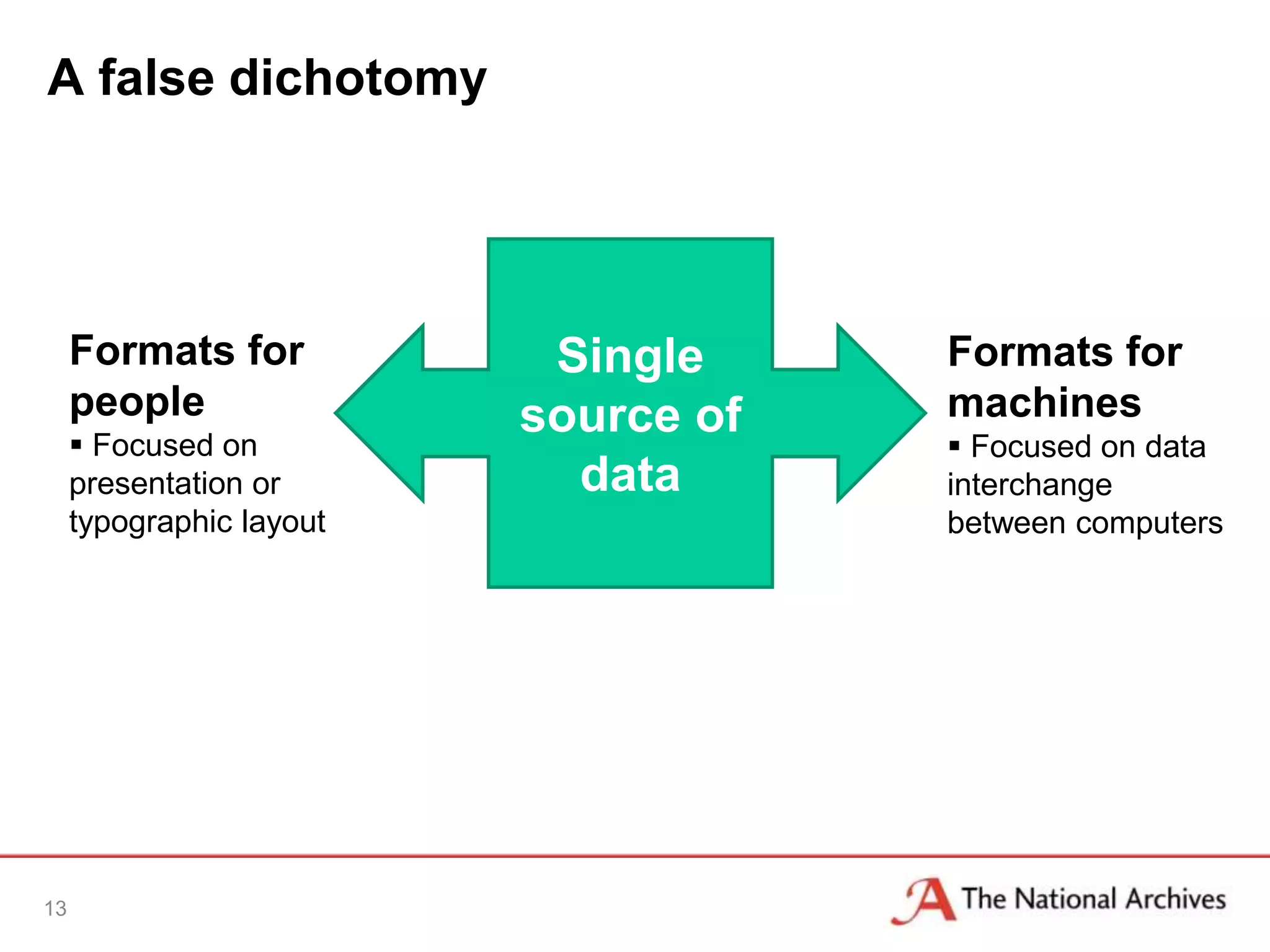 A false dichotomy

Formats for people
▪ Focused on presentation or typographic layout

Single source of data

Formats for machines
▪ Focused on data interchange between computers

13

The National Archives